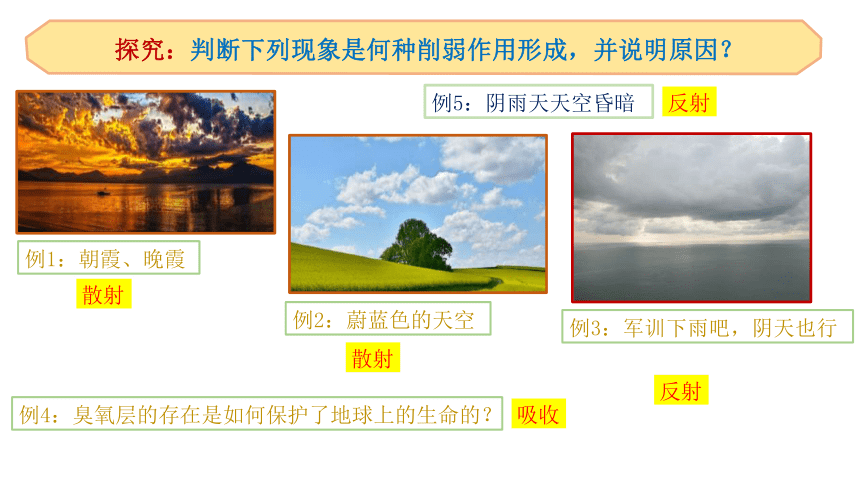 探究：判断下列现象是何种削弱作用形成，并说明原因？

例5：阴雨天天空昏暗 反射

例1：朝霞、晚霞

散射

例2：蔚蓝色的天空

散射

例3：军训下雨吧，阴天也行

反射

例4：臭氧层的存在是如何保护了地球上的生命的？ 吸收